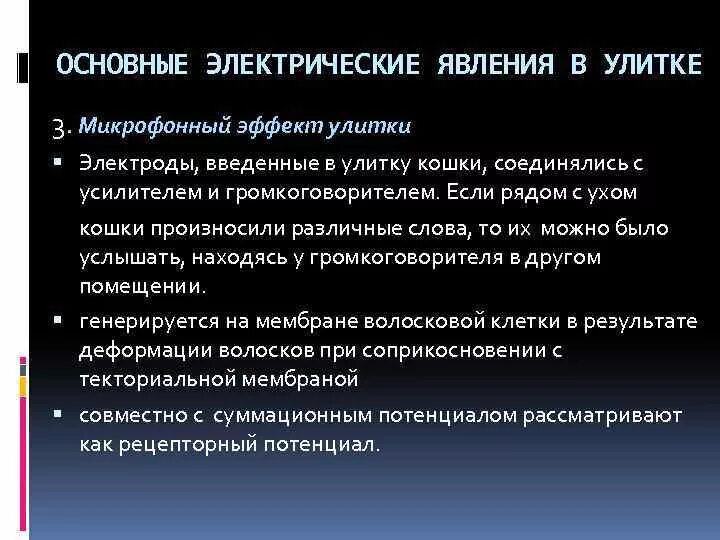 ОСНОВНЫЕ ЭЛЕКТРИЧЕСКИЕ ЯВЛЕНИЯ В УЛИТКЕ

3. Микрофонный эффект улитки

▪ Электроды, введенные в улитку кошки, соединялись с усилителем и громкоговорителем. Если рядом с ухом кошки произносили различные слова, то их можно было услышать, находясь у громкоговорителя в другом помещении.

▪ генерируется на мембране волосковой клетки в результате деформации волосков при соприкосновении с текториальной мембраной

▪ совместно с суммационным потенциалом рассматривают как рецепторный потенциал.